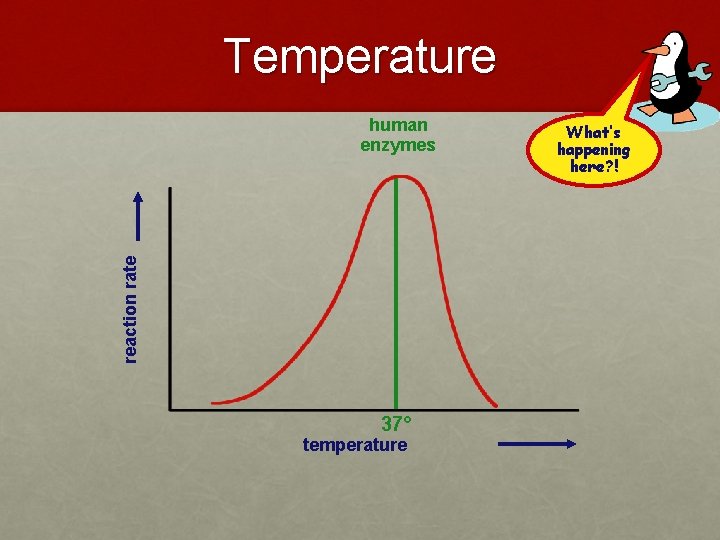 Temperature

What's happening here?!

human enzymes

reaction rate

37°

temperature